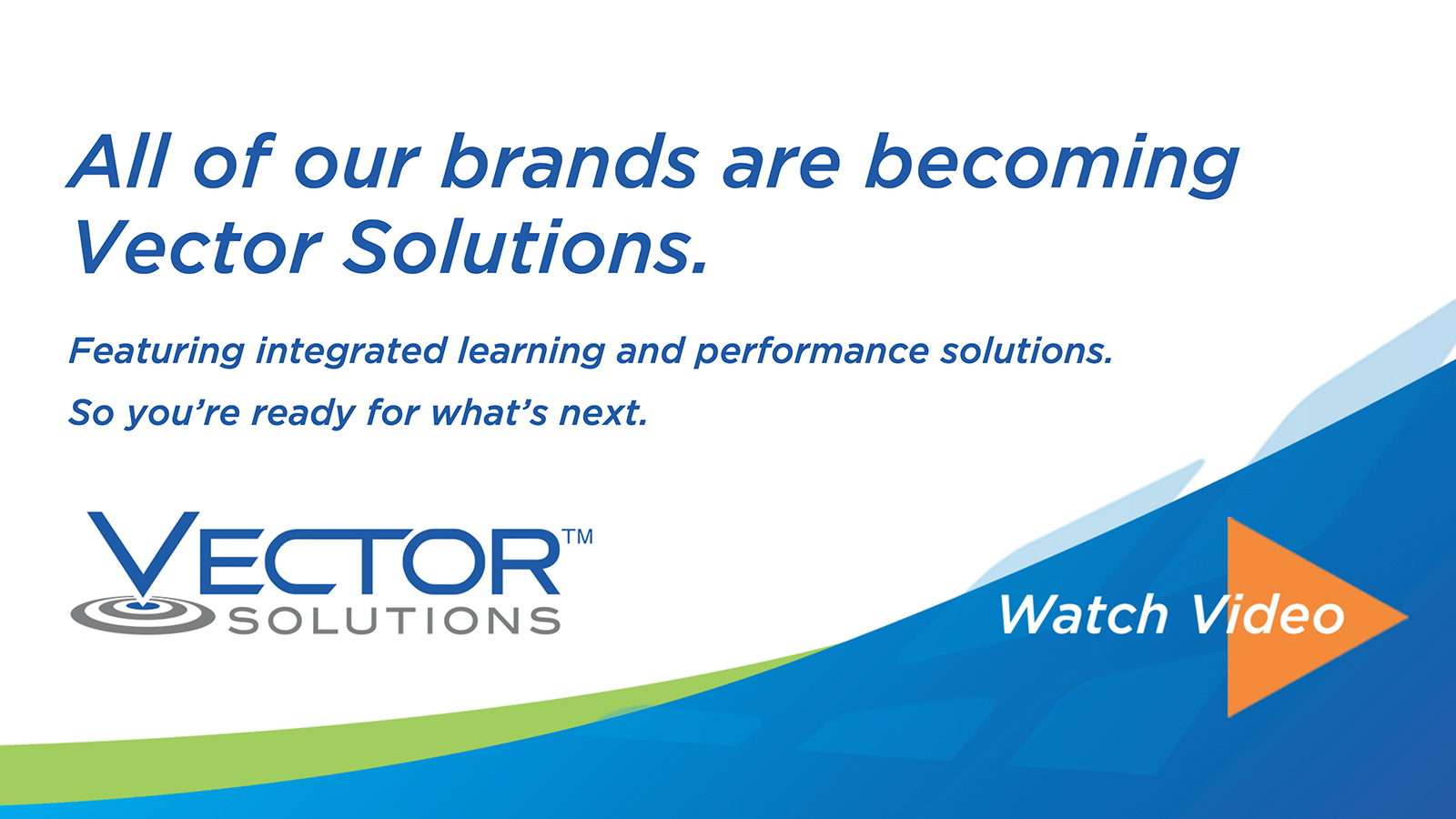 All of our brands are becoming Vector Solutions.

Featuring integrated learning and performance solutions.

So you're ready for what's next.

VECTOR™
SOLUTIONS

Watch Video